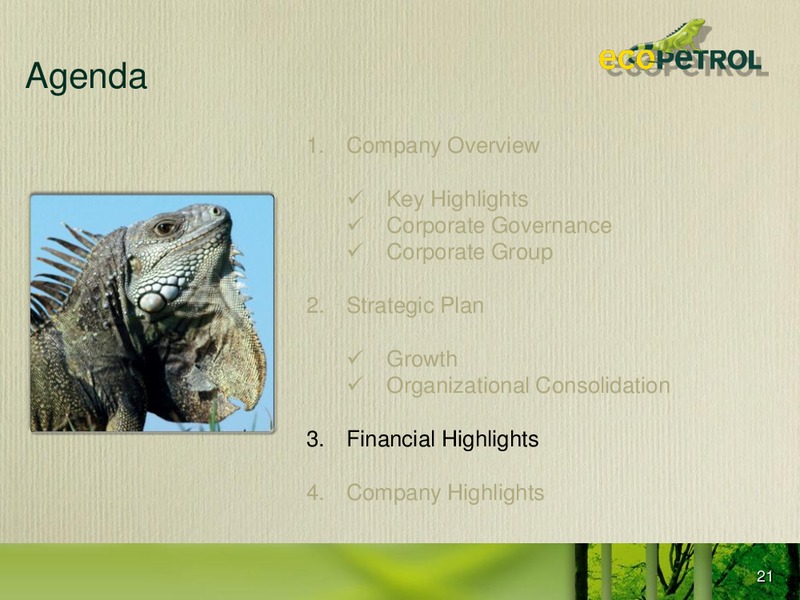 Agenda

ecopetrol

1. Company Overview

✓ Key Highlights
✓ Corporate Governance
✓ Corporate Group

2. Strategic Plan

✓ Growth
✓ Organizational Consolidation

3. Financial Highlights

4. Company Highlights

21